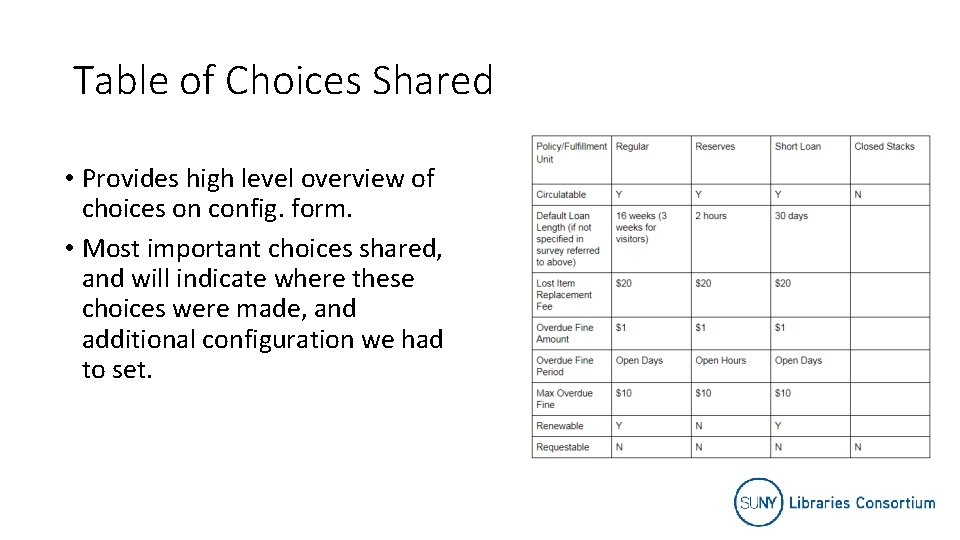 Table of Choices Shared

• Provides high level overview of choices on config. form.
• Most important choices shared, and will indicate where these choices were made, and additional configuration we had to set.

| Policy/Fulfillment Unit | Regular | Reserves | Short Loan | Closed Stacks |
|---|---|---|---|---|
| Circulatable | Y | Y | Y | N |
| Default Loan Length (if not specified in survey referred to above) | 16 weeks (3 weeks for visitors) | 2 hours | 30 days | |
| Lost Item Replacement Fee | \$20 | \$20 | \$20 | |
| Overdue Fine Amount | \$1 | \$1 | \$1 | |
| Overdue Fine Period | Open Days | Open Hours | Open Days | |
| Max Overdue Fine | \$10 | \$10 | \$10 | |
| Renewable | Y | N | Y | |
| Requestable | N | N | N | N |

SUNY Libraries Consortium